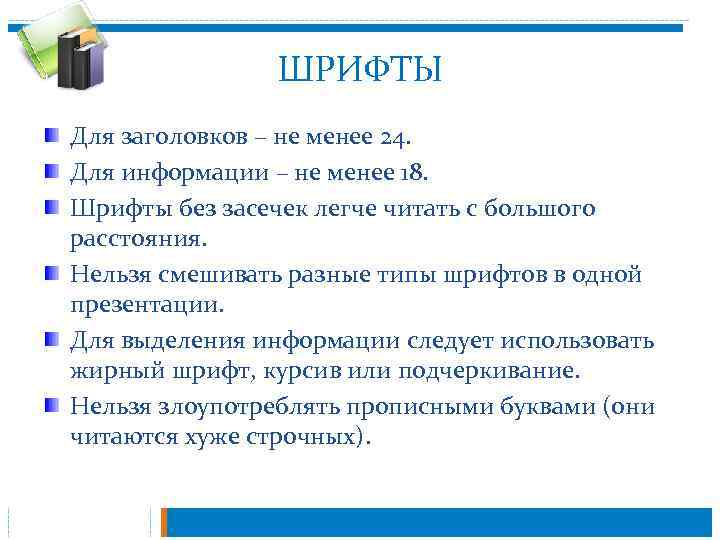 ШРИФТЫ

Для заголовков – не менее 24.

Для информации – не менее 18.

Шрифты без засечек легче читать с большого расстояния.

Нельзя смешивать разные типы шрифтов в одной презентации.

Для выделения информации следует использовать жирный шрифт, курсив или подчеркивание.

Нельзя злоупотреблять прописными буквами (они читаются хуже строчных).